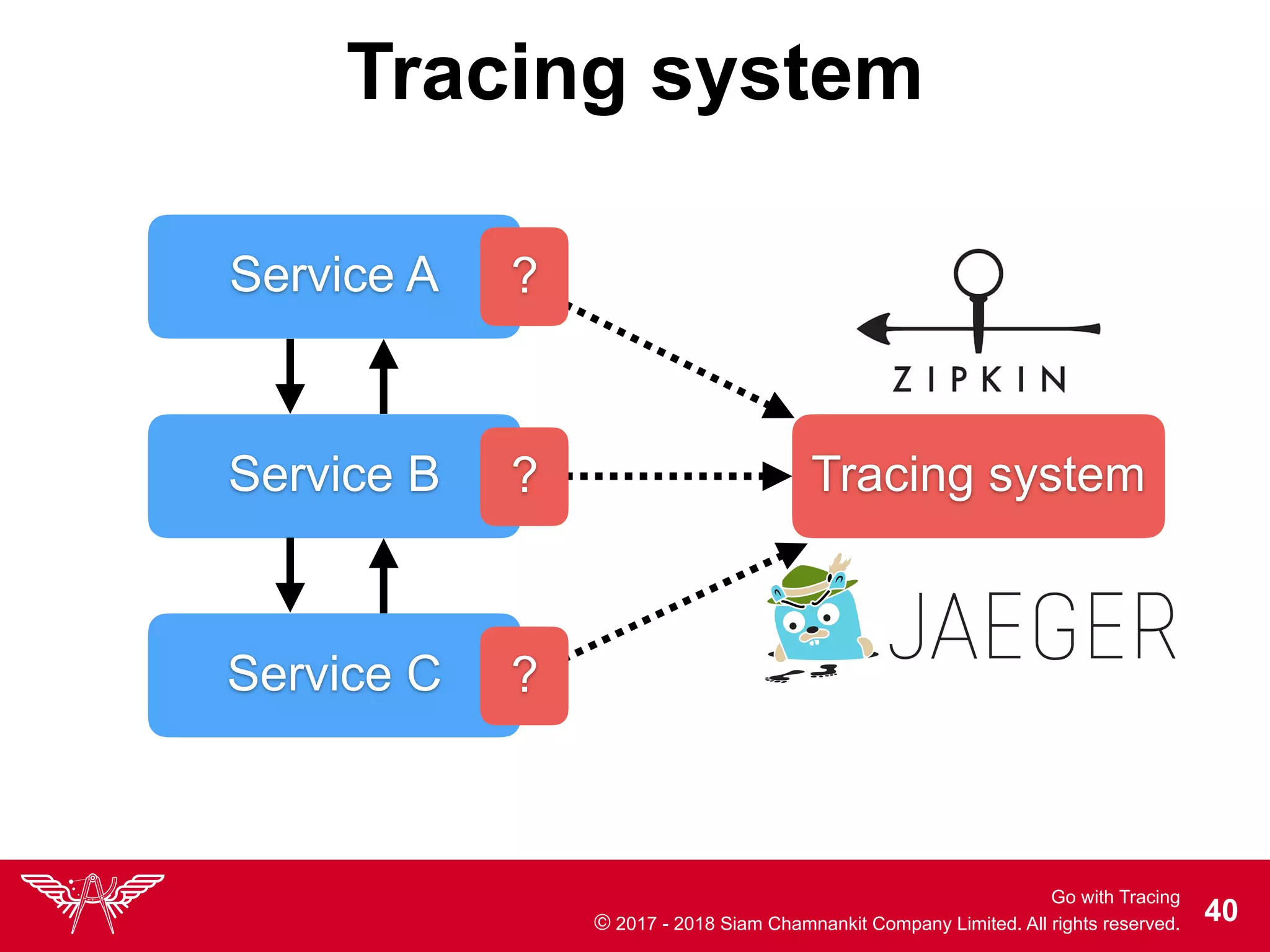 Tracing system

Service A

?

Service B

?

Service C

?

ZIPKIN

Tracing system

JAEGER

Go with Tracing

© 2017 - 2018 Siam Chamnankit Company Limited. All rights reserved.

40